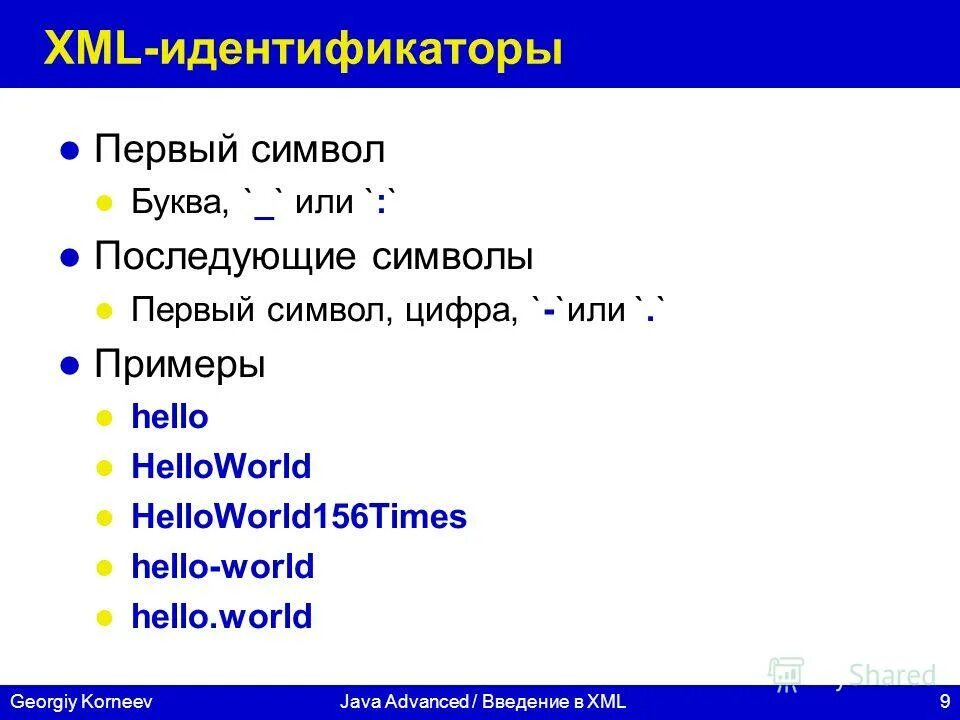 XML-идентификаторы

Первый символ

Буква, `_` или `:`

Последующие символы

Первый символ, цифра, `-`или `.`

Примеры

hello

HelloWorld

HelloWorld156Times

hello-world

hello.world

Shared

Georgiy Korneev Java Advanced / Введение в XML 9